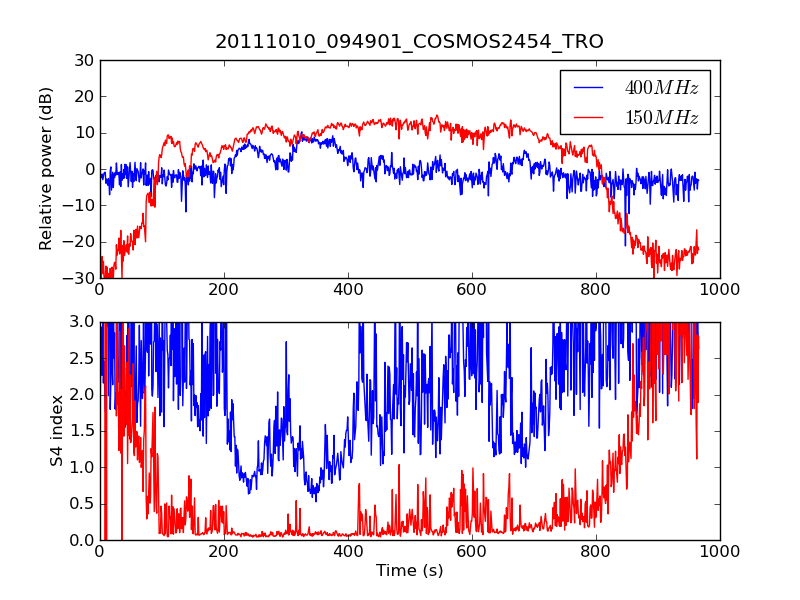 20111010_094901_COSMOS2454_TRO

Relative power (dB)

30
20
10
0
−10
−20
−30

0 200 400 600 800 1000

$400MHz$
$150MHz$

S4 index

3.0
2.5
2.0
1.5
1.0
0.5
0.0

0 200 400 600 800 1000

Time (s)